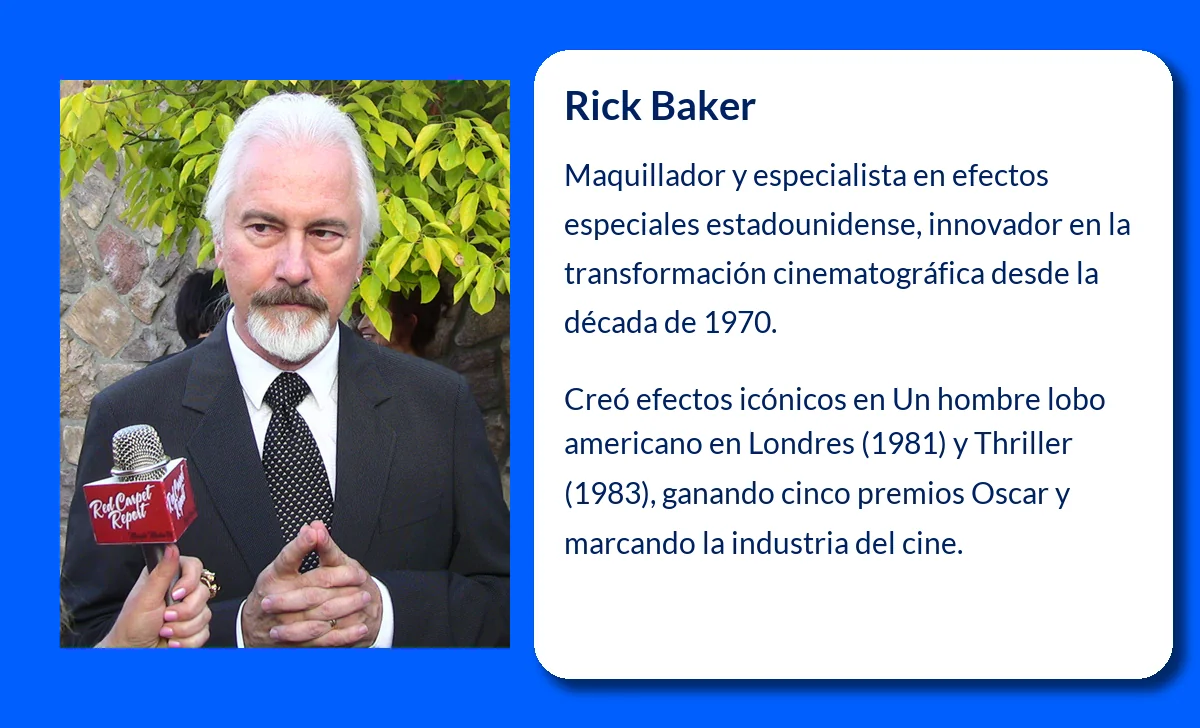 Red Carpet Report

Rick Baker

Maquillador y especialista en efectos especiales estadounidense, innovador en la transformación cinematográfica desde la década de 1970.

Creó efectos icónicos en Un hombre lobo americano en Londres (1981) y Thriller (1983), ganando cinco premios Oscar y marcando la industria del cine.